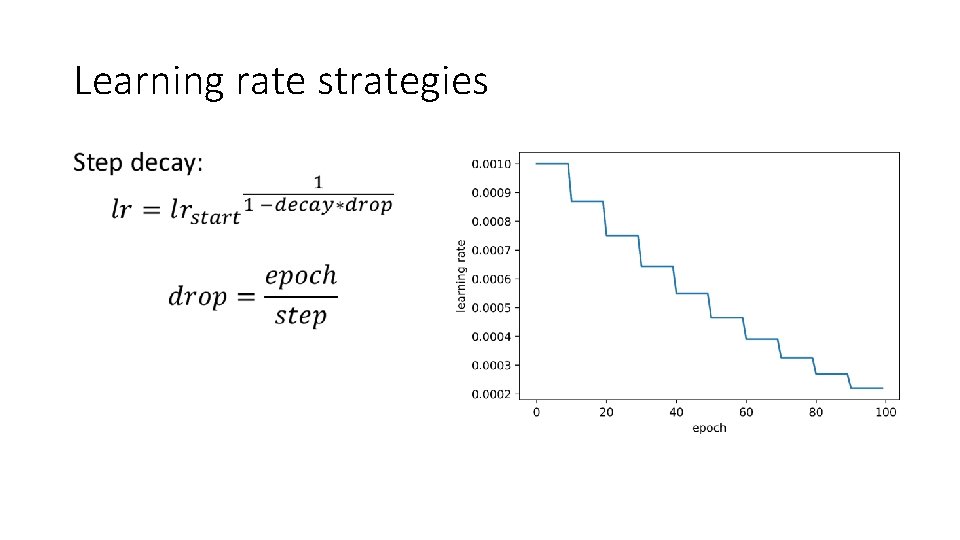 Learning rate strategies

Step decay:

$lr = lr_{start}^{\frac{1}{1-decay*drop}}$

$drop = \frac{epoch}{step}$

0.0010
0.0009
0.0008
0.0007
0.0006
0.0005
0.0004
0.0003
0.0002
learning rate
0 20 40 60 80 100
epoch